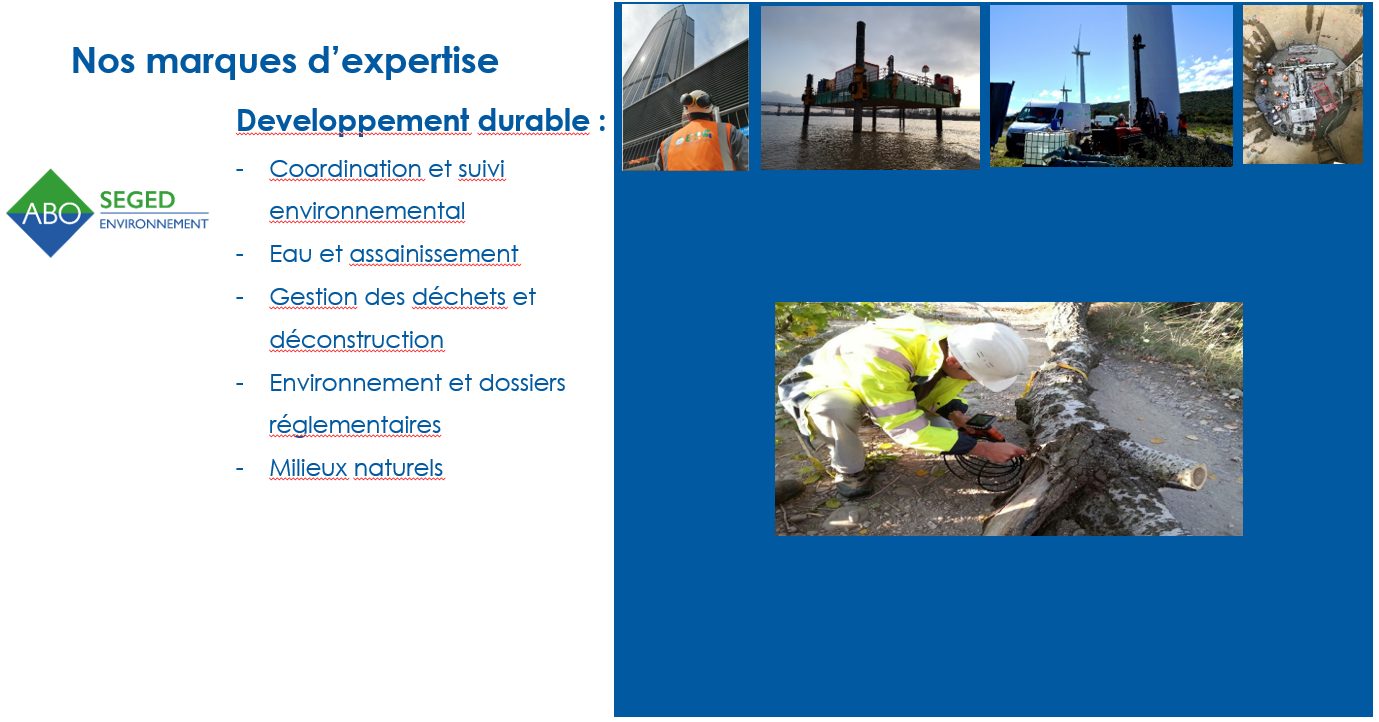 Nos marques d'expertise

ABO SEGED ENVIRONNEMENT

Developpement durable :

- Coordination et suivi environnemental
- Eau et assainissement
- Gestion des déchets et déconstruction
- Environnement et dossiers réglementaires
- Milieux naturels